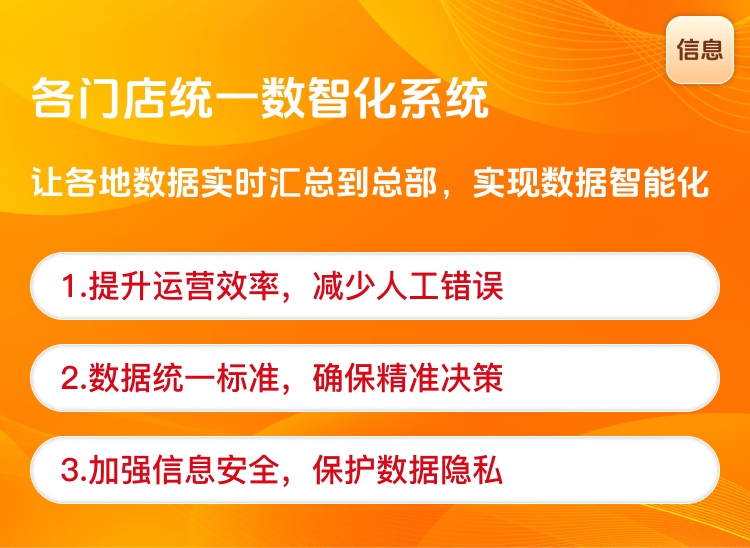 信息

各门店统一数智化系统

让各地数据实时汇总到总部，实现数据智能化

1.提升运营效率，减少人工错误

2.数据统一标准，确保精准决策

3.加强信息安全，保护数据隐私